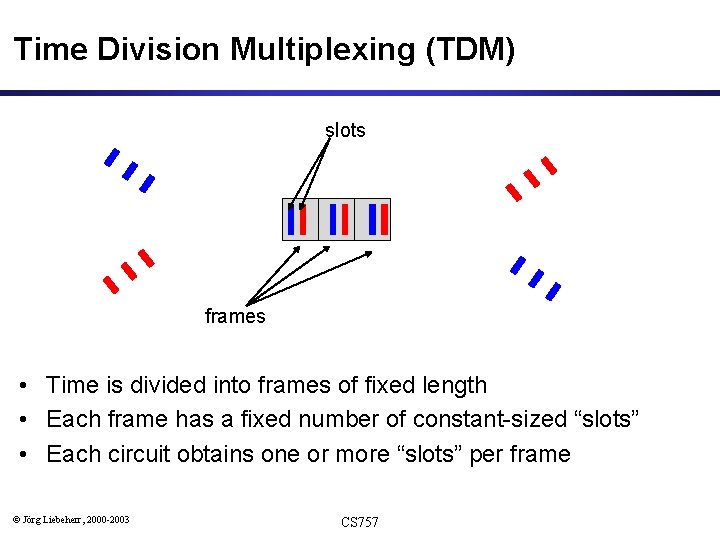 Time Division Multiplexing (TDM)

slots

frames

• Time is divided into frames of fixed length
• Each frame has a fixed number of constant-sized “slots”
• Each circuit obtains one or more “slots” per frame

© Jörg Liebeherr, 2000-2003

CS757